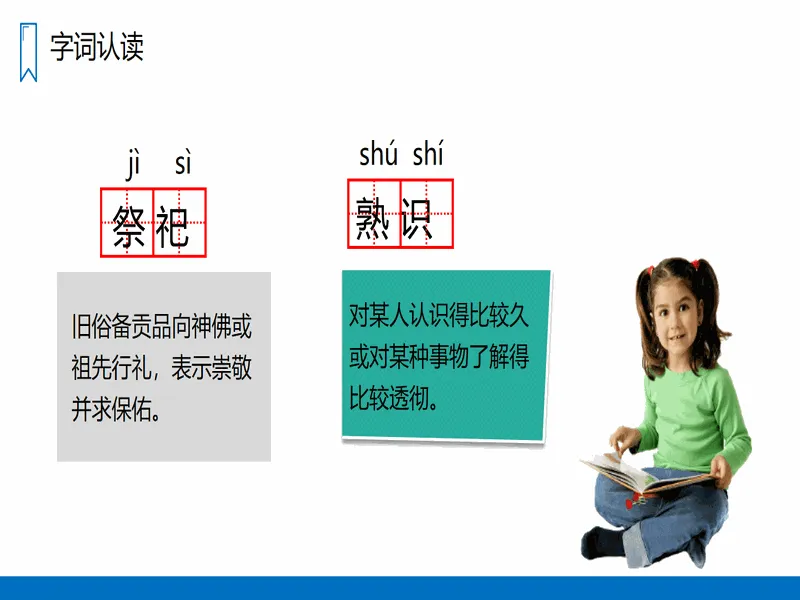 字词认读

jì sì
祭祀

旧俗备贡品向神佛或祖先行礼，表示崇敬并求保佑。

shú shí
熟识

对某人认识得比较久或对某种事物了解得比较透彻。